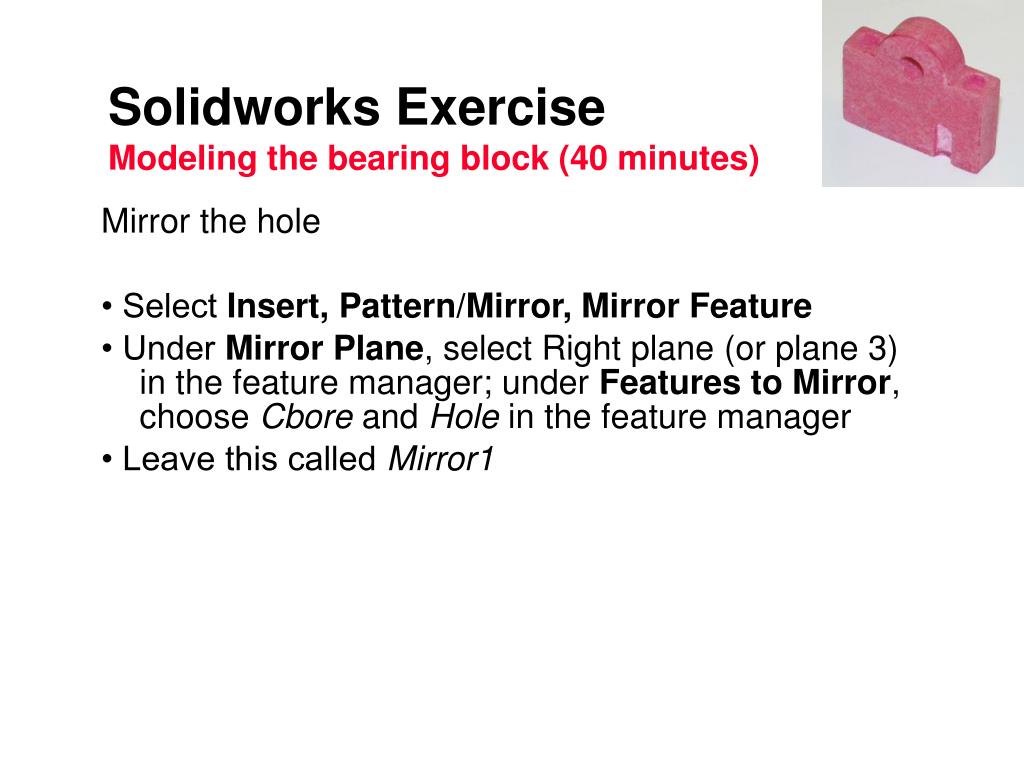 Solidworks Exercise
Modeling the bearing block (40 minutes)

Mirror the hole

• Select Insert, Pattern/Mirror, Mirror Feature
• Under Mirror Plane, select Right plane (or plane 3) in the feature manager; under Features to Mirror, choose Cbore and Hole in the feature manager
• Leave this called Mirror1